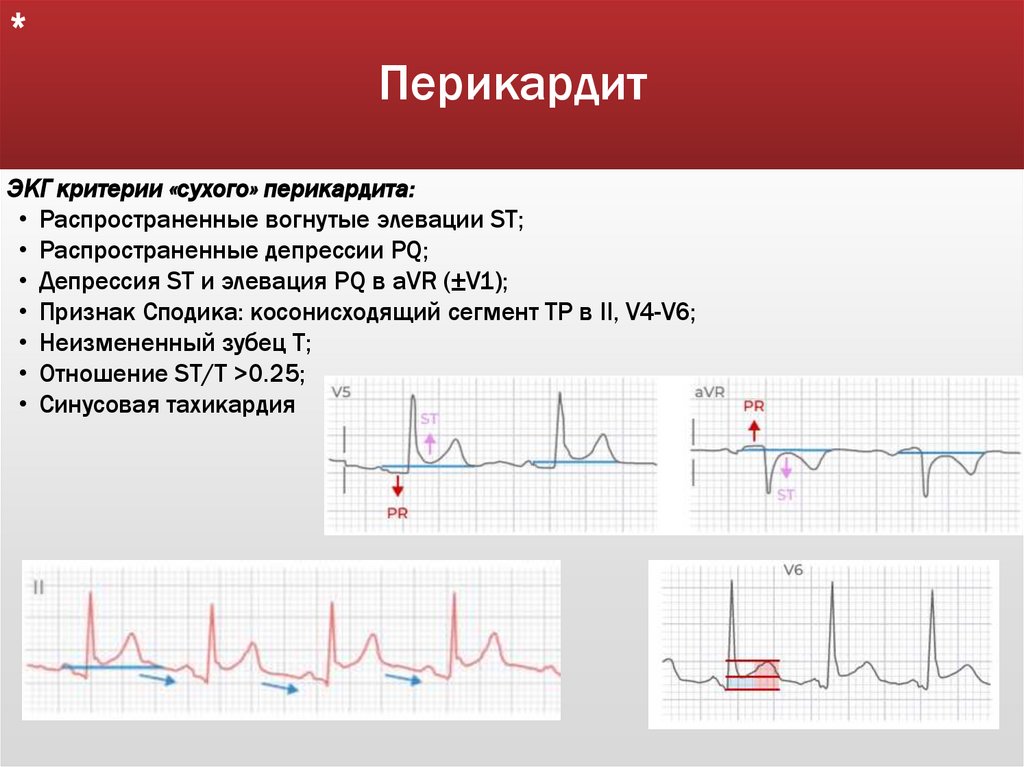 *

Перикардит

ЭКГ критерии «сухого» перикардита:
• Распространенные вогнутые элевации ST;
• Распространенные депрессии PQ;
• Депрессия ST и элевация PQ в aVR (±V1);
• Признак Сподика: косонисходящий сегмент TP в II, V4-V6;
• Неизмененный зубец T;
• Отношение ST/T >0.25;
• Синусовая тахикардия

V5
ST
PR

aVR
PR
ST

II

V6